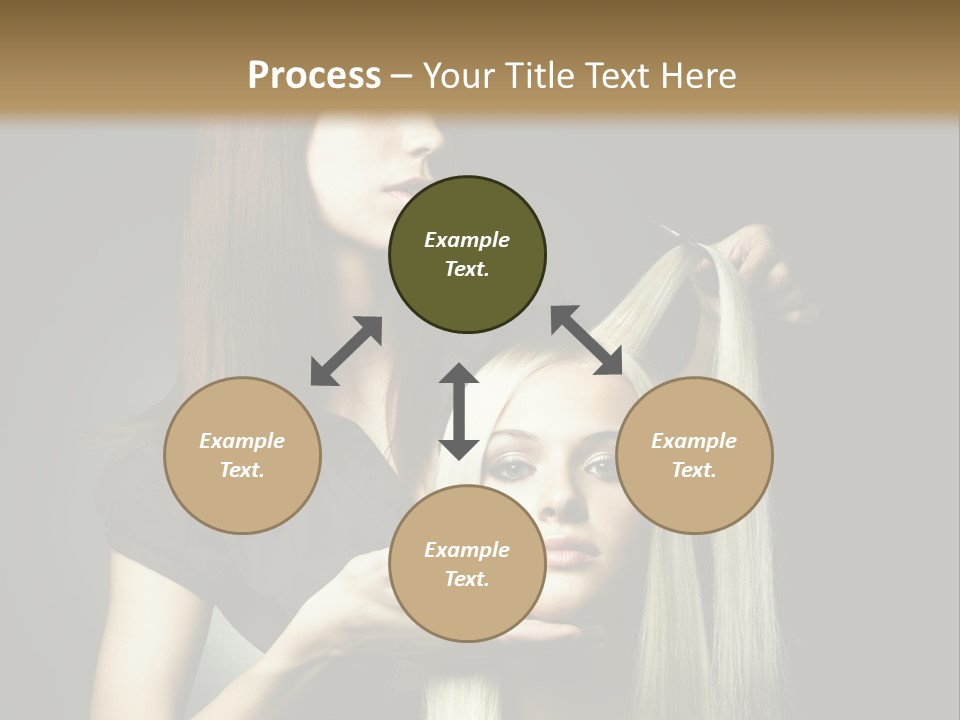 Process – Your Title Text Here

Example Text.

Example Text.

Example Text.

Example Text.